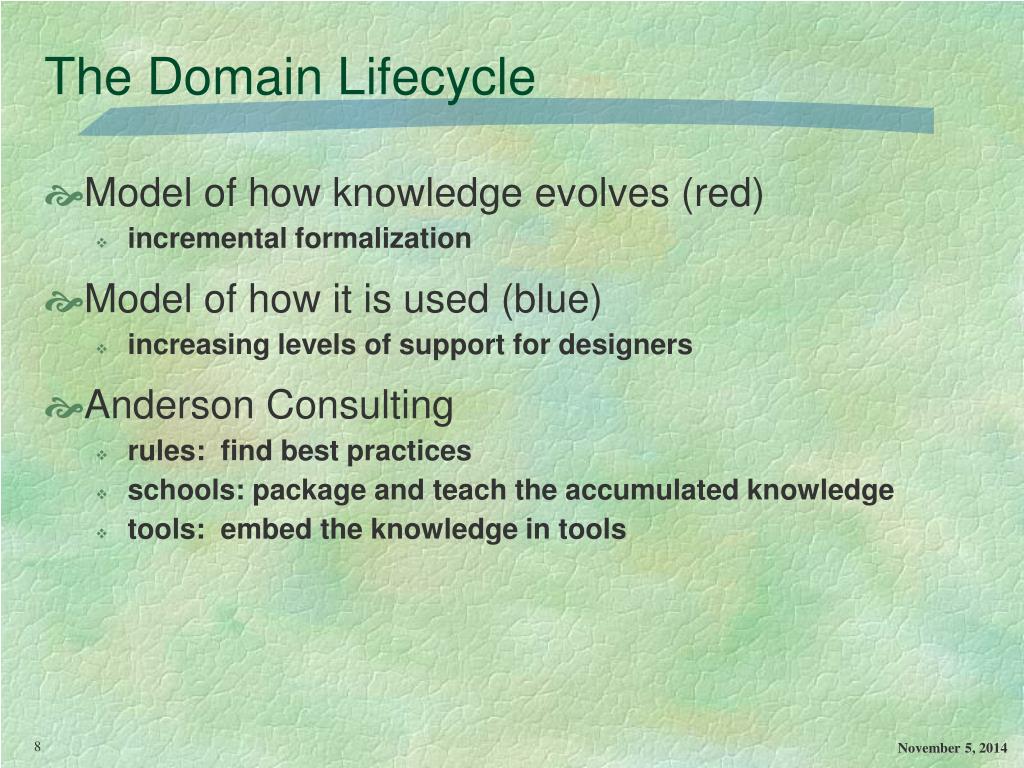 The Domain Lifecycle

Model of how knowledge evolves (red)
incremental formalization

Model of how it is used (blue)
increasing levels of support for designers

Anderson Consulting
rules: find best practices
schools: package and teach the accumulated knowledge
tools: embed the knowledge in tools

8

November 5, 2014